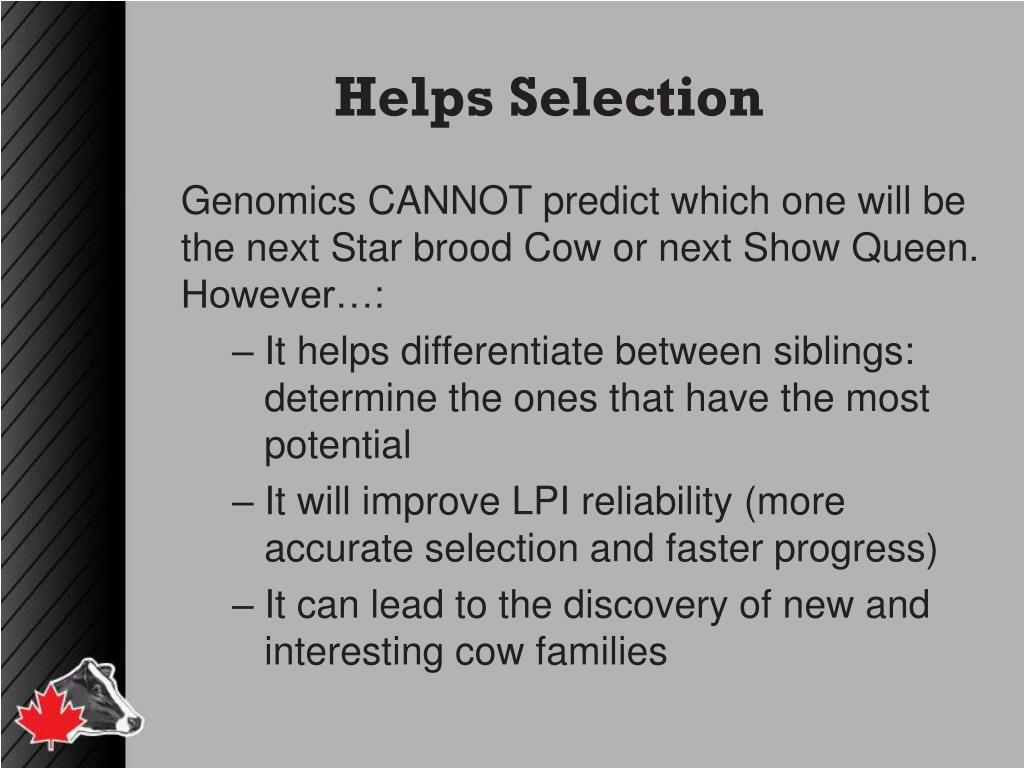 Helps Selection

Genomics CANNOT predict which one will be the next Star brood Cow or next Show Queen. However…:

– It helps differentiate between siblings: determine the ones that have the most potential

– It will improve LPI reliability (more accurate selection and faster progress)

– It can lead to the discovery of new and interesting cow families